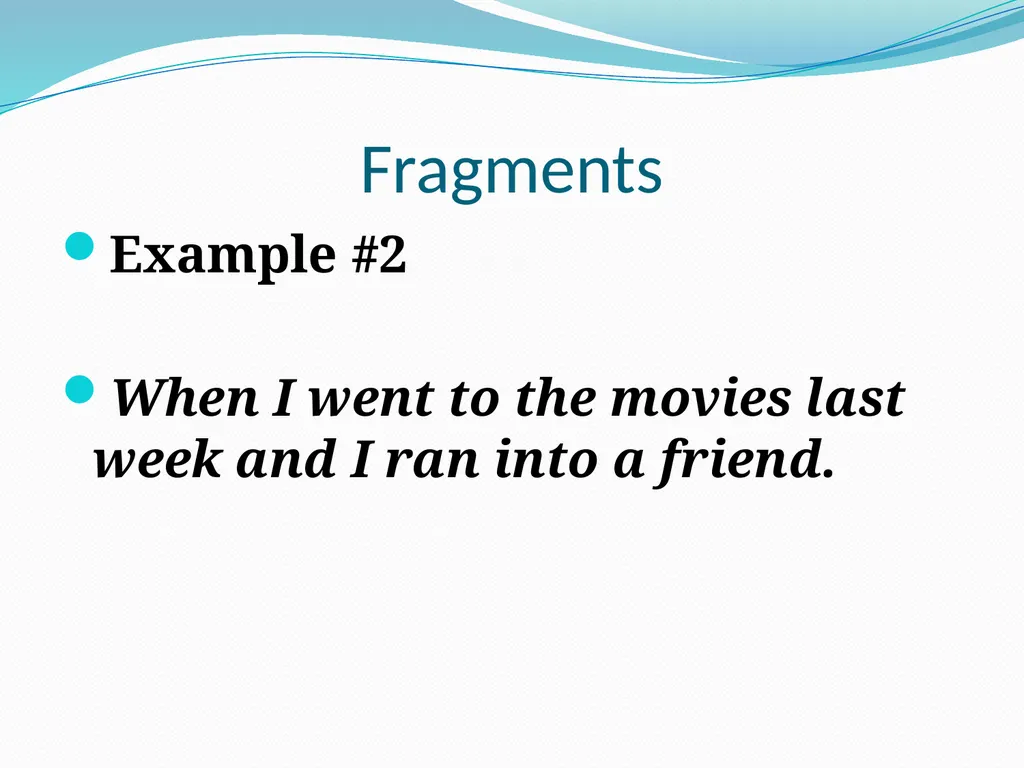 Fragments

Example #2

When I went to the movies last week and I ran into a friend.